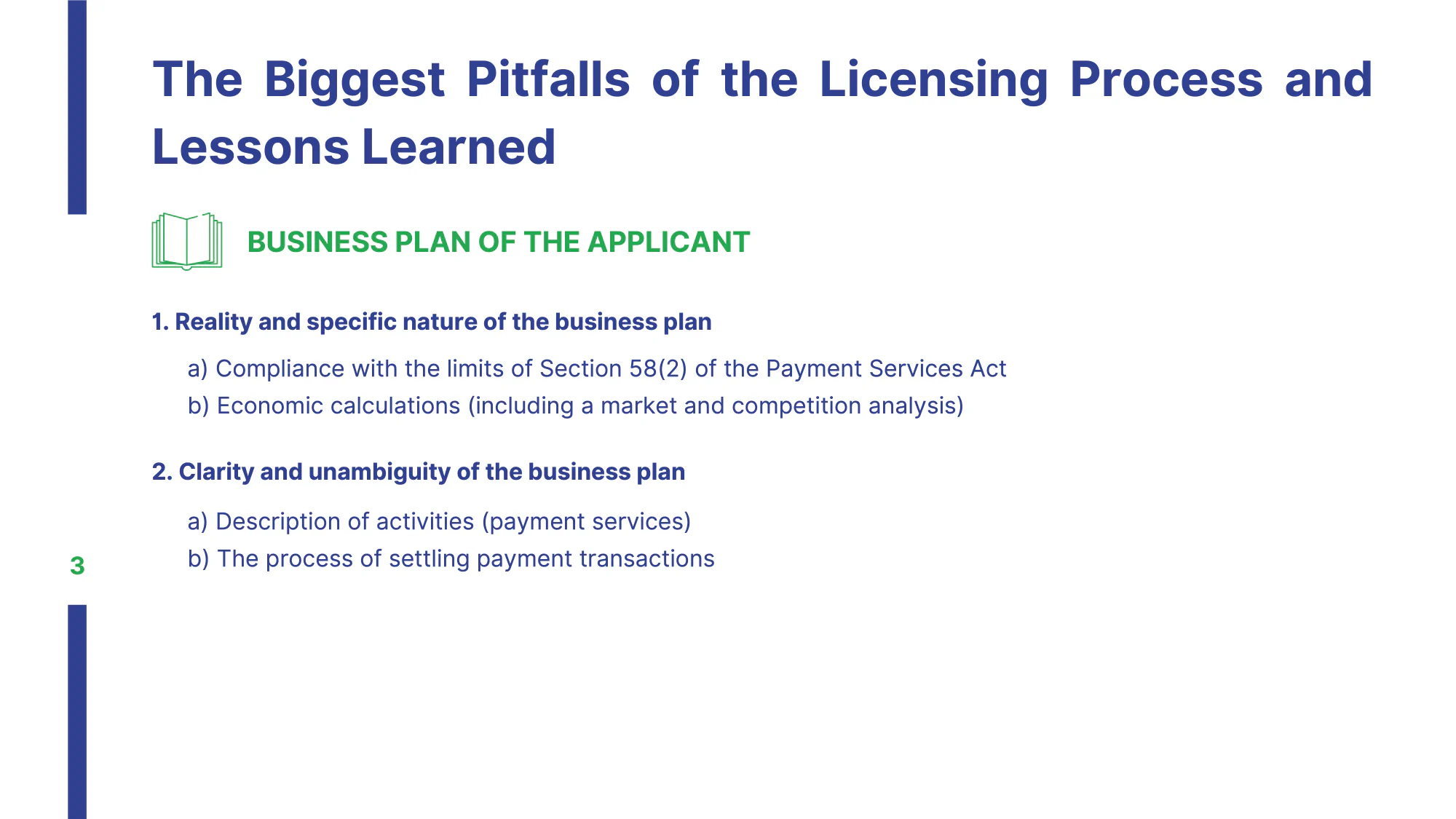 The Biggest Pitfalls of the Licensing Process and Lessons Learned

BUSINESS PLAN OF THE APPLICANT

1. Reality and specific nature of the business plan

a) Compliance with the limits of Section 58(2) of the Payment Services Act

b) Economic calculations (including a market and competition analysis)

2. Clarity and unambiguity of the business plan

a) Description of activities (payment services)

b) The process of settling payment transactions

3